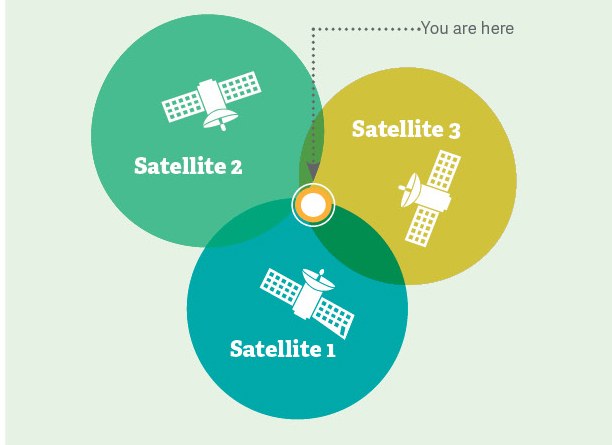 You are here

Satellite 2

Satellite 3

Satellite 1